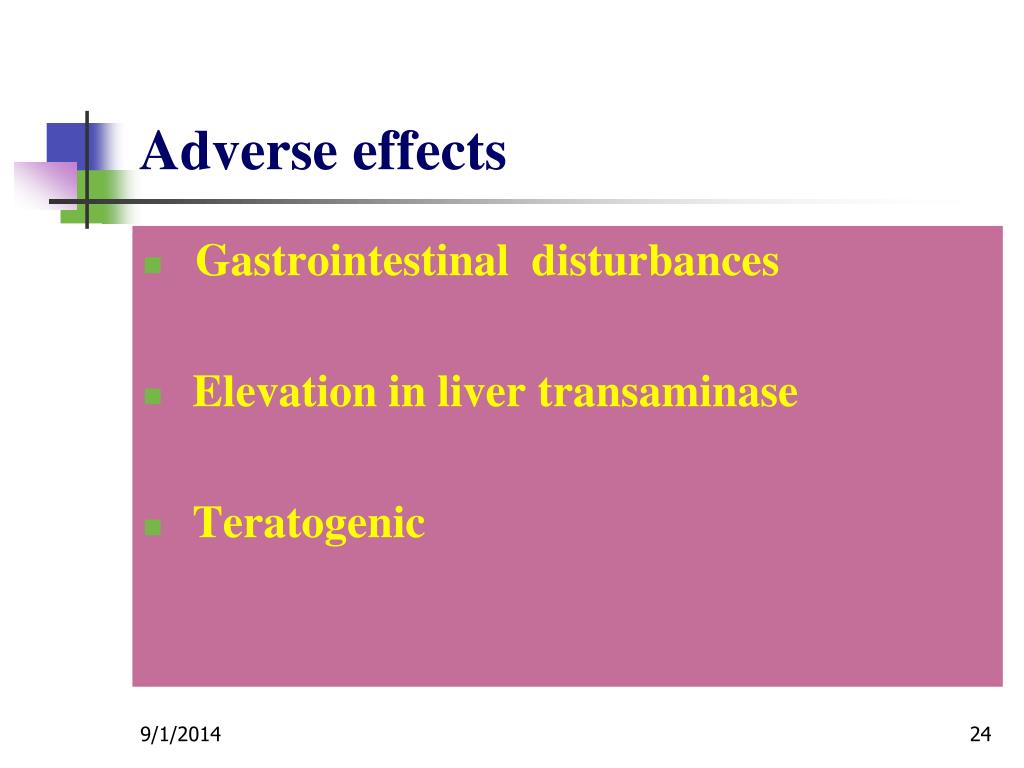 Adverse effects

Gastrointestinal disturbances

Elevation in liver transaminase

Teratogenic

9/1/2014

24